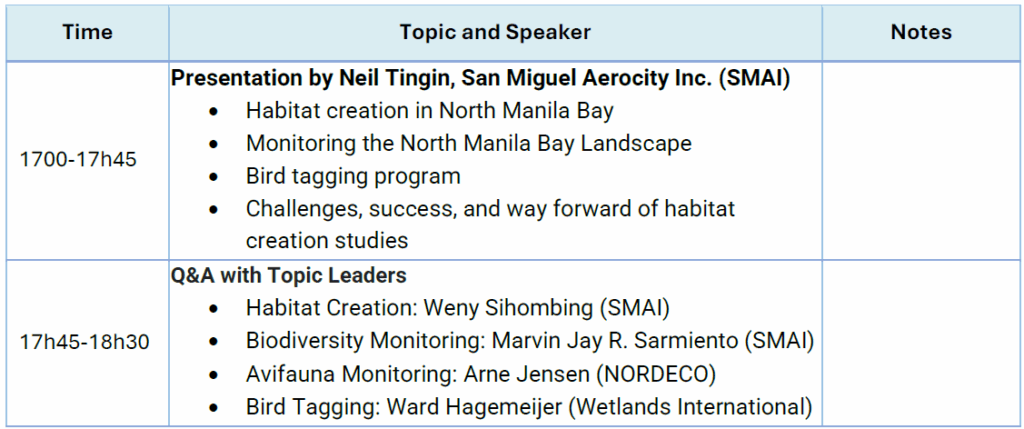 | Time | Topic and Speaker | Notes |
|---|---|---|
| 1700-17h45 | **Presentation by Neil Tingin, San Miguel Aerocity Inc. (SMAI)** • Habitat creation in North Manila Bay • Monitoring the North Manila Bay Landscape • Bird tagging program • Challenges, success, and way forward of habitat creation studies | |
| 17h45-18h30 | **Q&A with Topic Leaders** • Habitat Creation: Weny Sihombing (SMAI) • Biodiversity Monitoring: Marvin Jay R. Sarmiento (SMAI) • Avifauna Monitoring: Arne Jensen (NORDECO) • Bird Tagging: Ward Hagemeijer (Wetlands International) | |